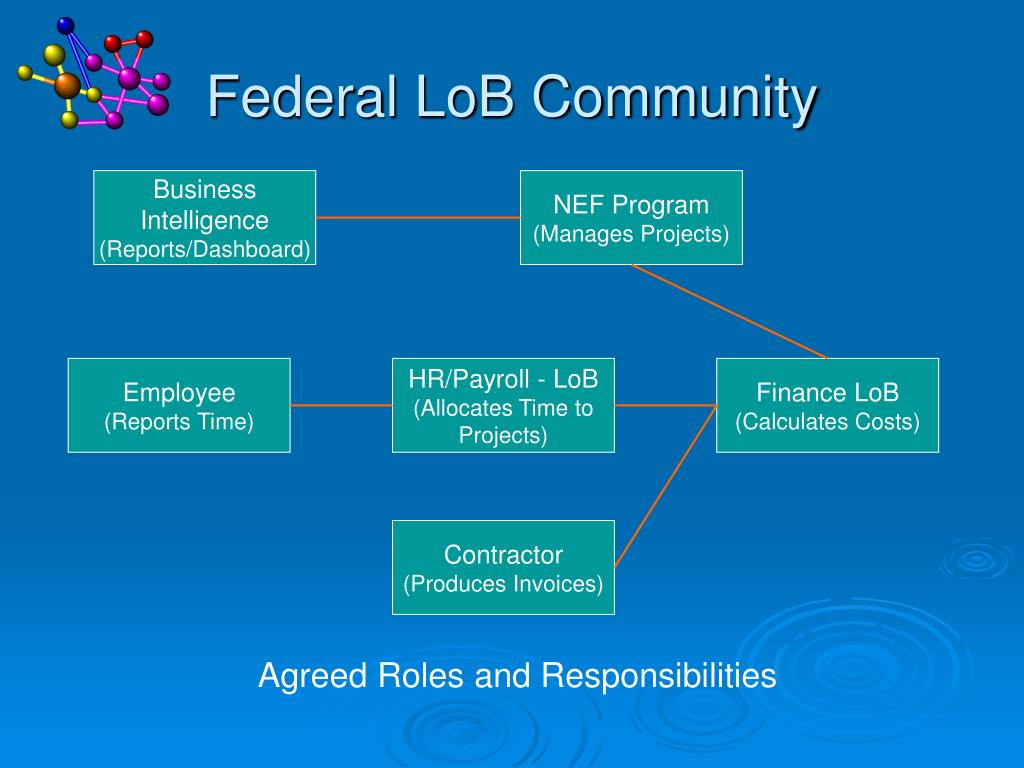 Federal LoB Community

Business Intelligence
(Reports/Dashboard)

NEF Program
(Manages Projects)

Employee
(Reports Time)

HR/Payroll - LoB
(Allocates Time to Projects)

Finance LoB
(Calculates Costs)

Contractor
(Produces Invoices)

Agreed Roles and Responsibilities